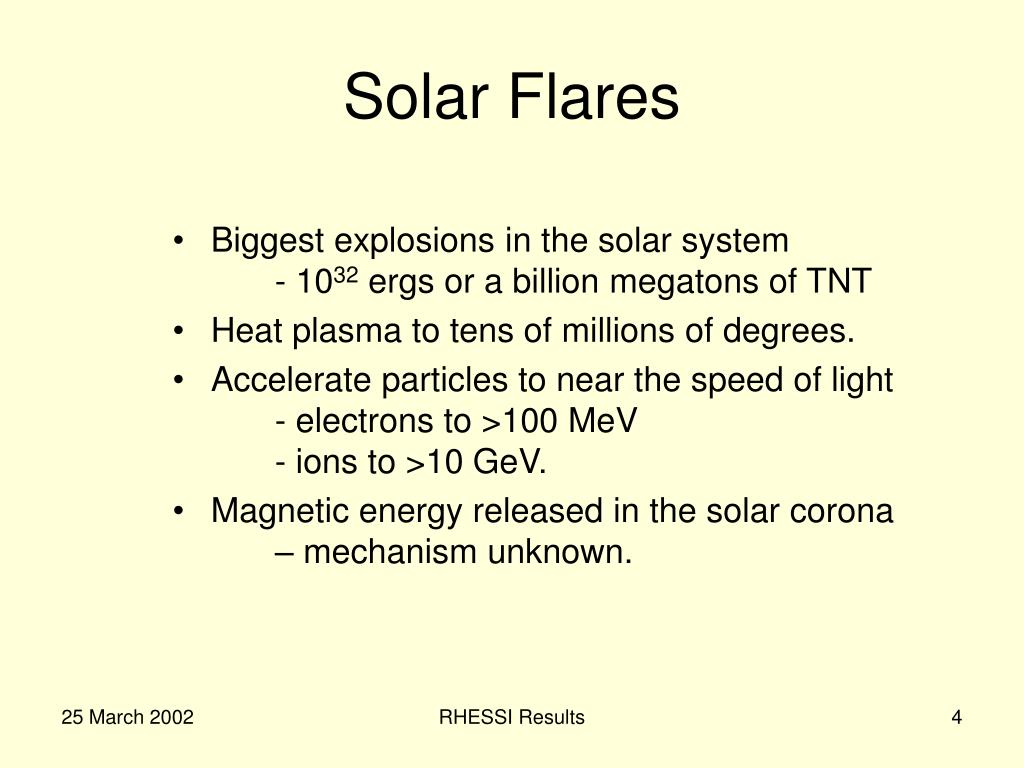 Solar Flares

• Biggest explosions in the solar system
- $10^{32}$ ergs or a billion megatons of TNT
• Heat plasma to tens of millions of degrees.
• Accelerate particles to near the speed of light
- electrons to >100 MeV
- ions to >10 GeV.
• Magnetic energy released in the solar corona
– mechanism unknown.

25 March 2002

RHESSI Results

4